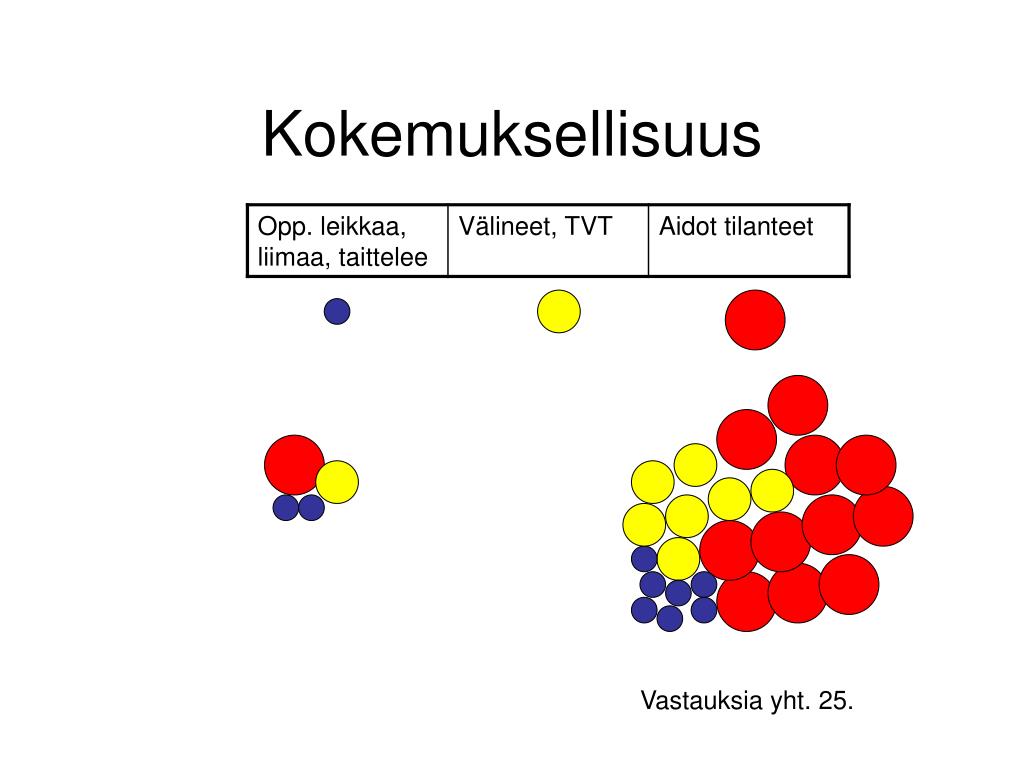 Kokemuksellisuus

| Opp. leikkaa, liimaa, taittelee | Välineet, TVT | Aidot tilanteet |
|---|---|---|

Vastauksia yht. 25.